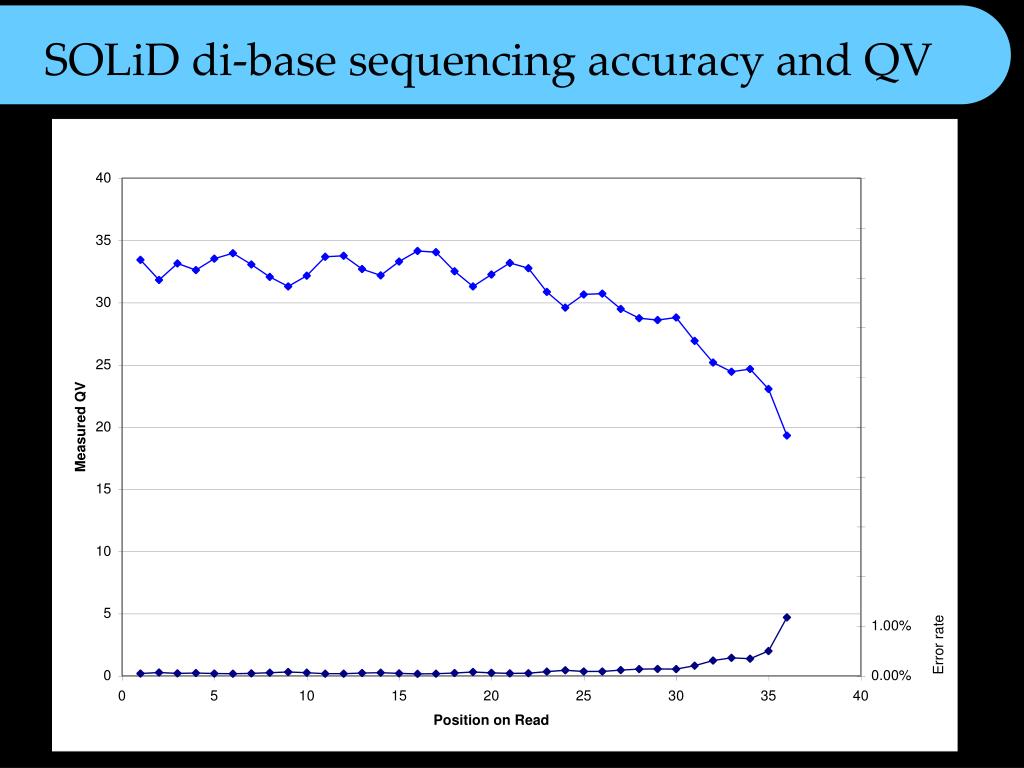 SOLiD di-base sequencing accuracy and QV

40
35
30
25
20
15
10
5
0

Measured QV

0 5 10 15 20 25 30 35 40

Position on Read

1.00%
0.00%

Error rate